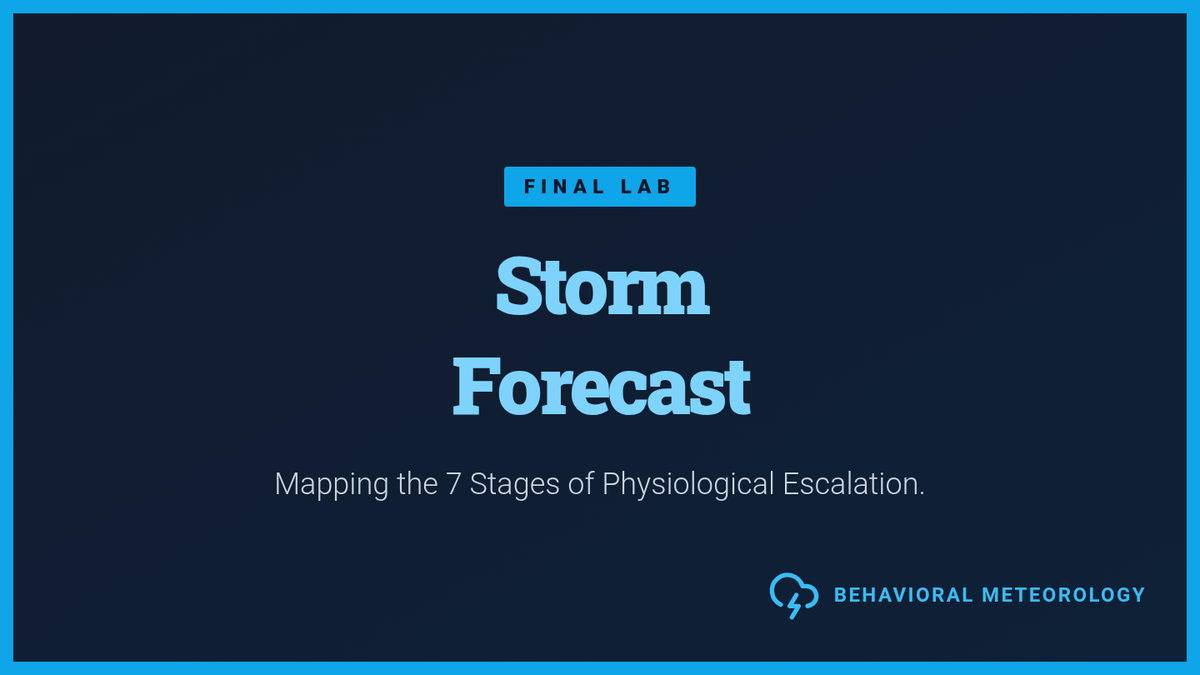 FINAL LAB

Storm Forecast

Mapping the 7 Stages of Physiological Escalation.

BEHAVIORAL METEOROLOGY